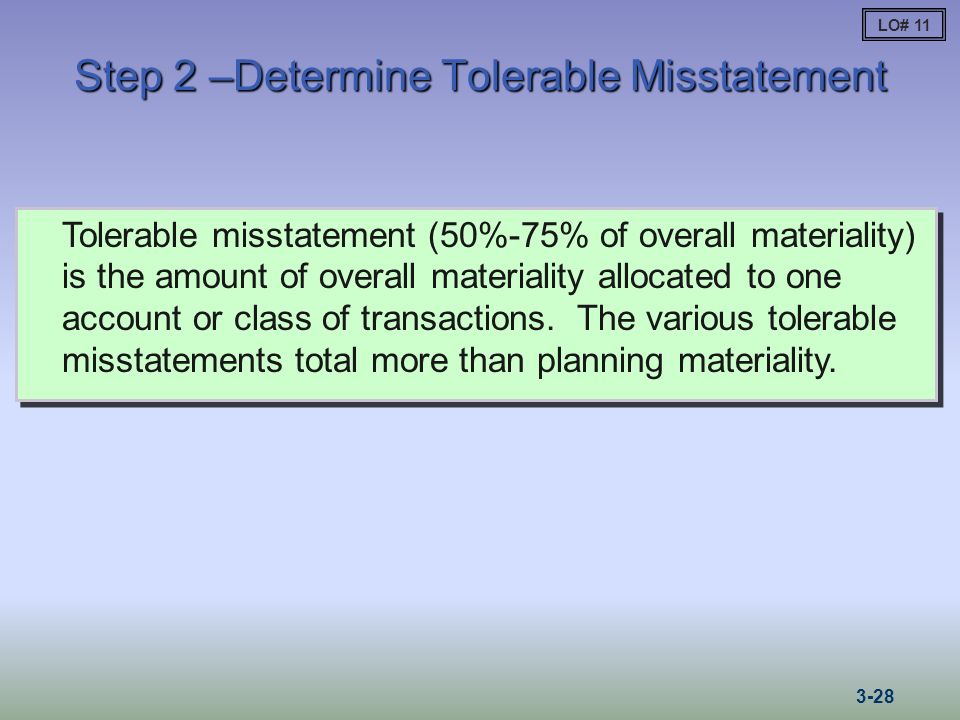 LO# 11

Step 2 –Determine Tolerable Misstatement

Tolerable misstatement (50%-75% of overall materiality) is the amount of overall materiality allocated to one account or class of transactions. The various tolerable misstatements total more than planning materiality.

3-28